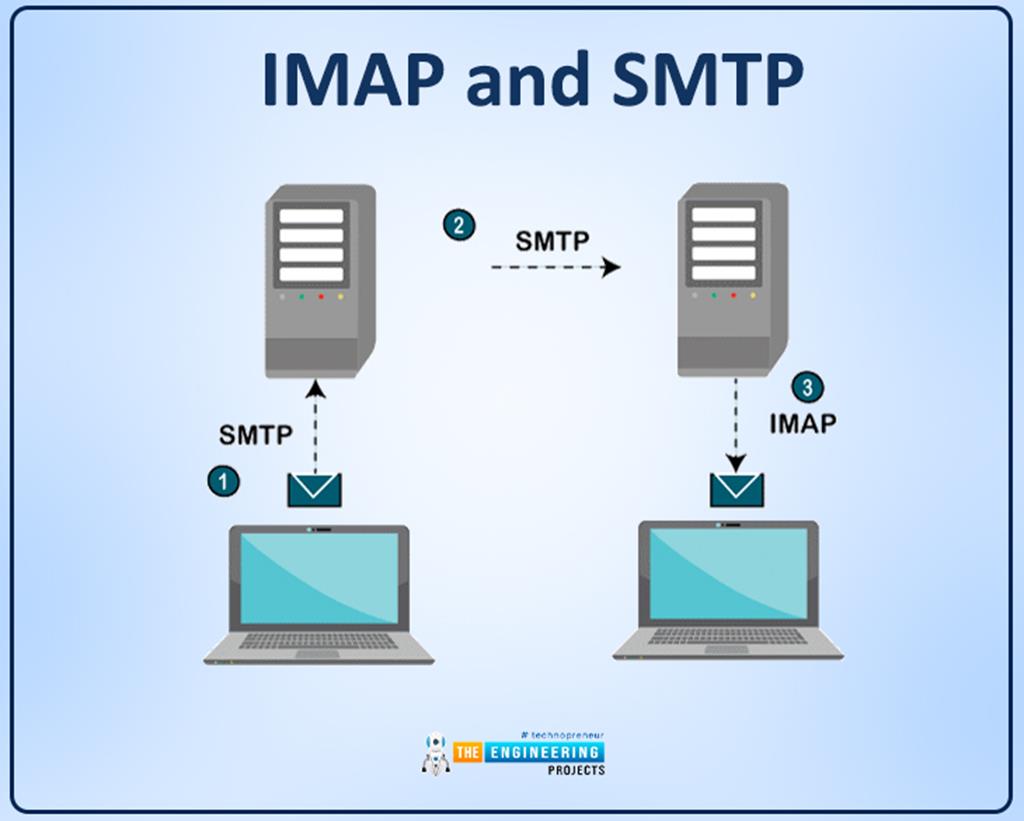 IMAP and SMTP

2
SMTP

SMTP
1

3
IMAP

# technopreneur
THE ENGINEERING
PROJECTS